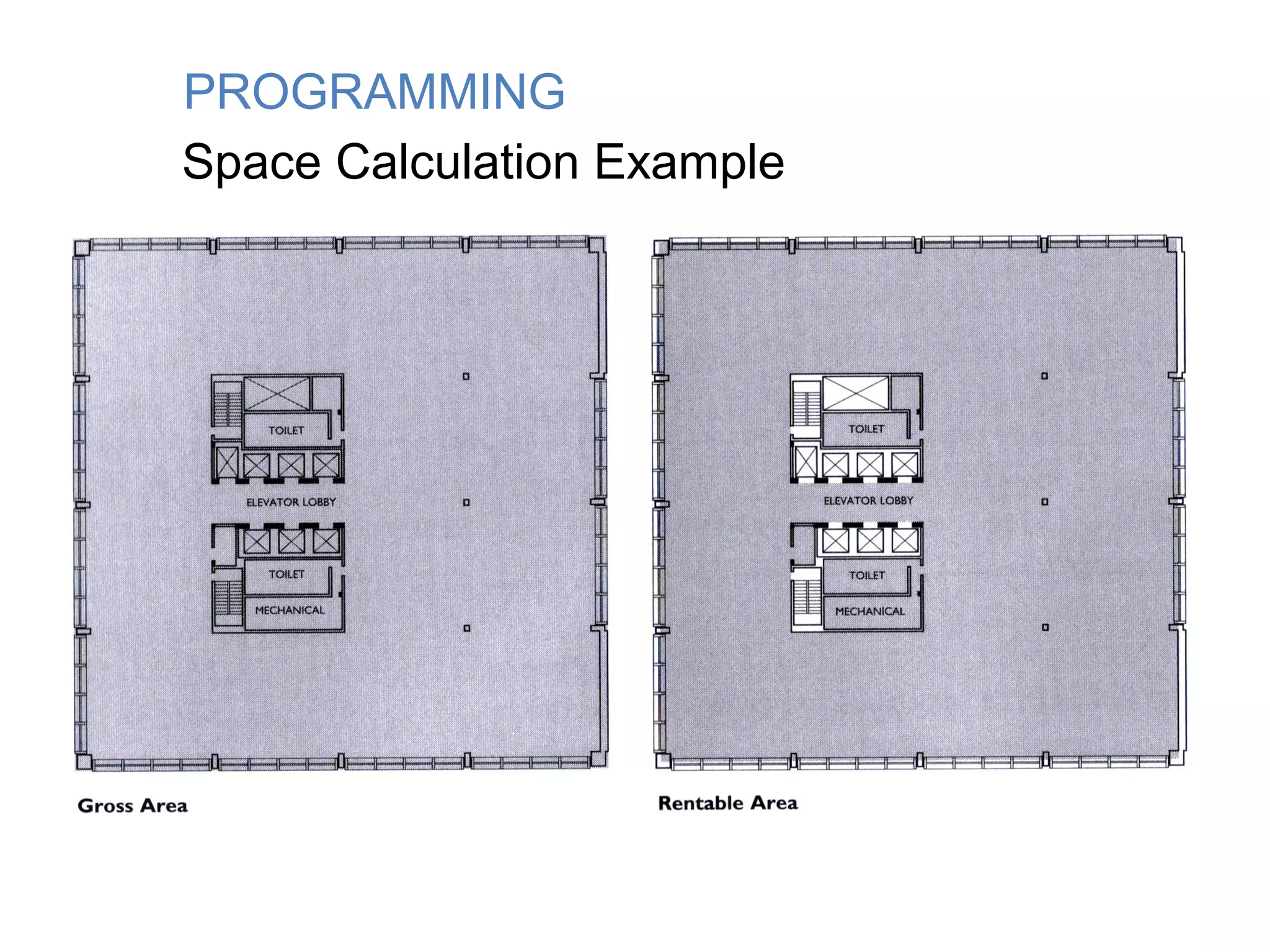 PROGRAMMING

Space Calculation Example

TOILET

ELEVATOR LOBBY

TOILET

MECHANICAL

Gross Area

TOILET

ELEVATOR LOBBY

TOILET

MECHANICAL

Rentable Area